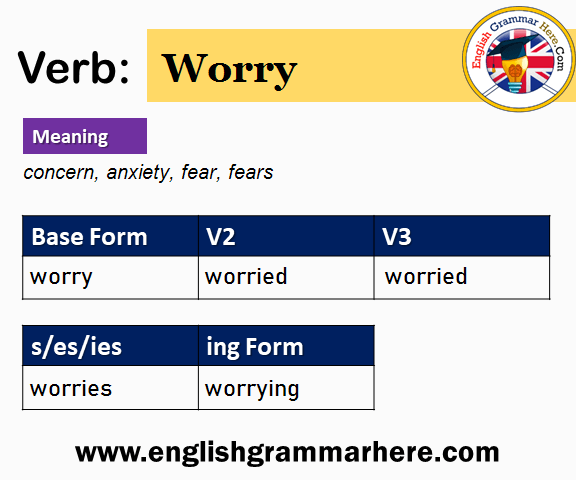 Verb: Worry

English Grammar Here.Com

Meaning

concern, anxiety, fear, fears

| Base Form | V2 | V3 |
|---|---|---|
| worry | worried | worried |

| s/es/ies | ing Form |
|---|---|
| worries | worrying |

www.englishgrammarhere.com